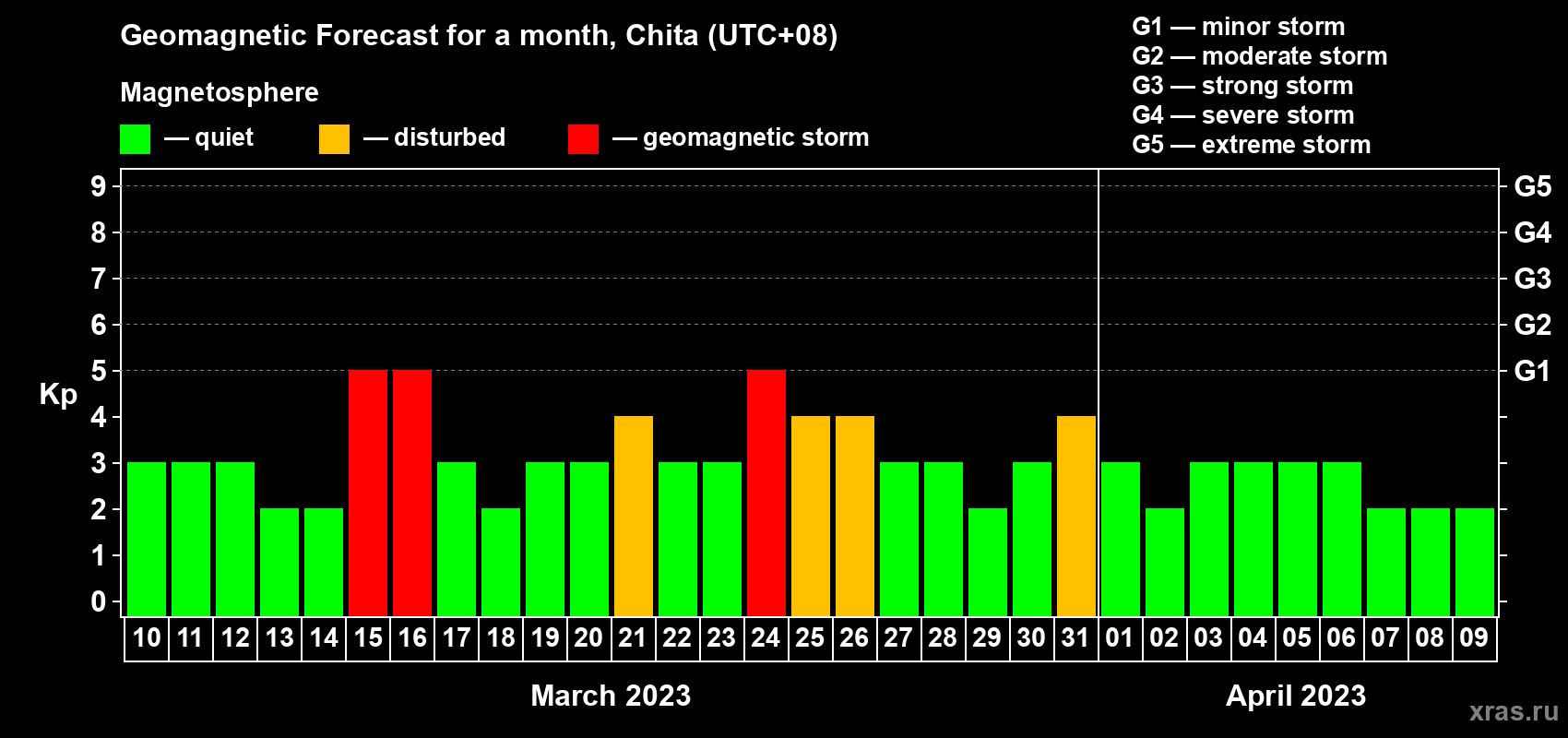 Geomagnetic Forecast for a month, Chita (UTC+08)

Magnetosphere

— quiet — disturbed — geomagnetic storm

G1 — minor storm
G2 — moderate storm
G3 — strong storm
G4 — severe storm
G5 — extreme storm

Kp

9
8
7
6
5
4
3
2
1
0

G5
G4
G3
G2
G1

10 11 12 13 14 15 16 17 18 19 20 21 22 23 24 25 26 27 28 29 30 31 01 02 03 04 05 06 07 08 09

March 2023

April 2023

xras.ru